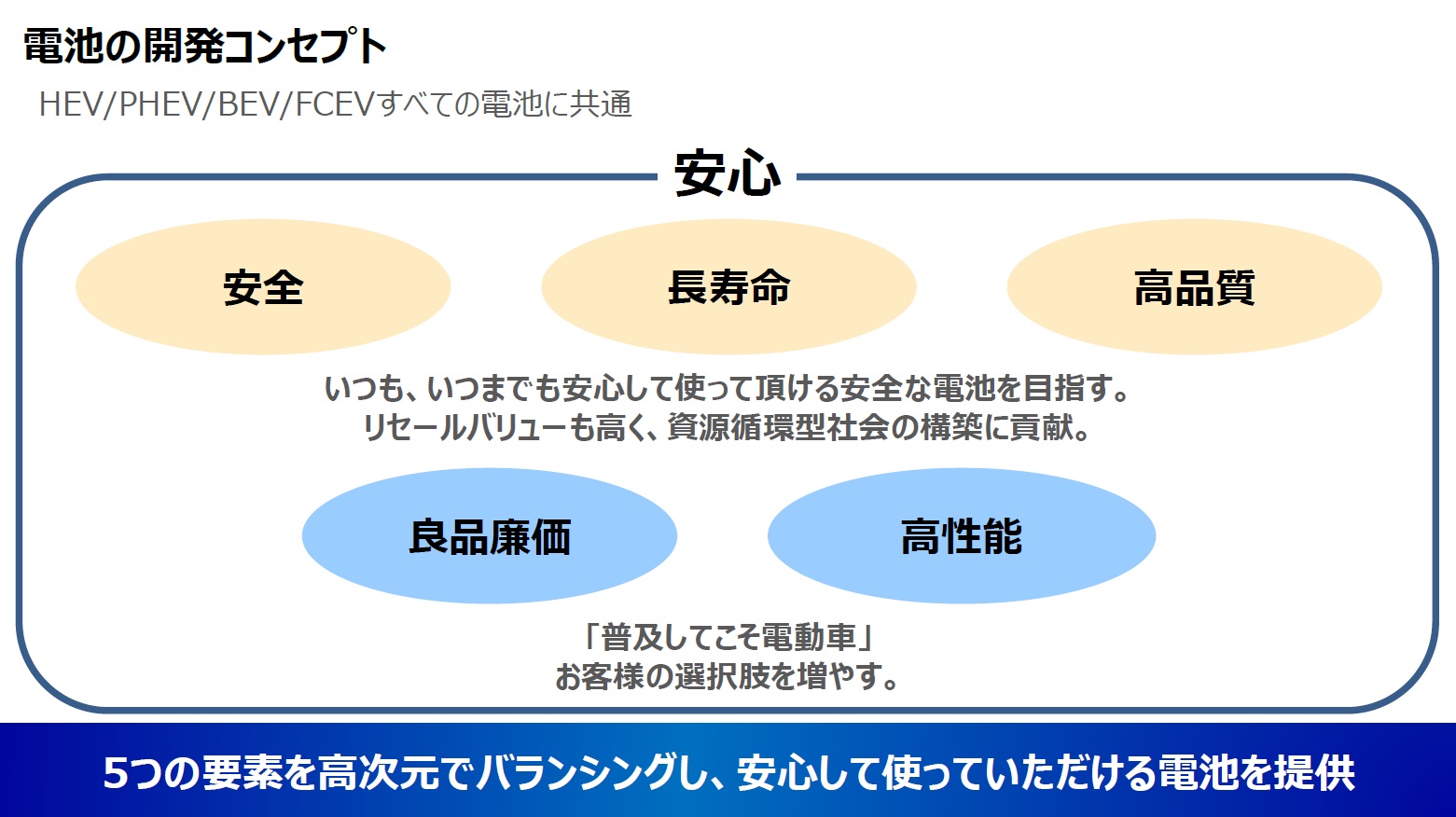 電池の開発コンセプト

HEV/PHEV/BEV/FCEVすべての電池に共通

安心

安全

長寿命

高品質

いつも、いつまでも安心して使って頂ける安全な電池を目指す。
リセールバリューも高く、資源循環型社会の構築に貢献。

良品廉価

高性能

「普及してこそ電動車」
お客様の選択肢を増やす。

5つの要素を高次元でバランシングし、安心して使っていただける電池を提供